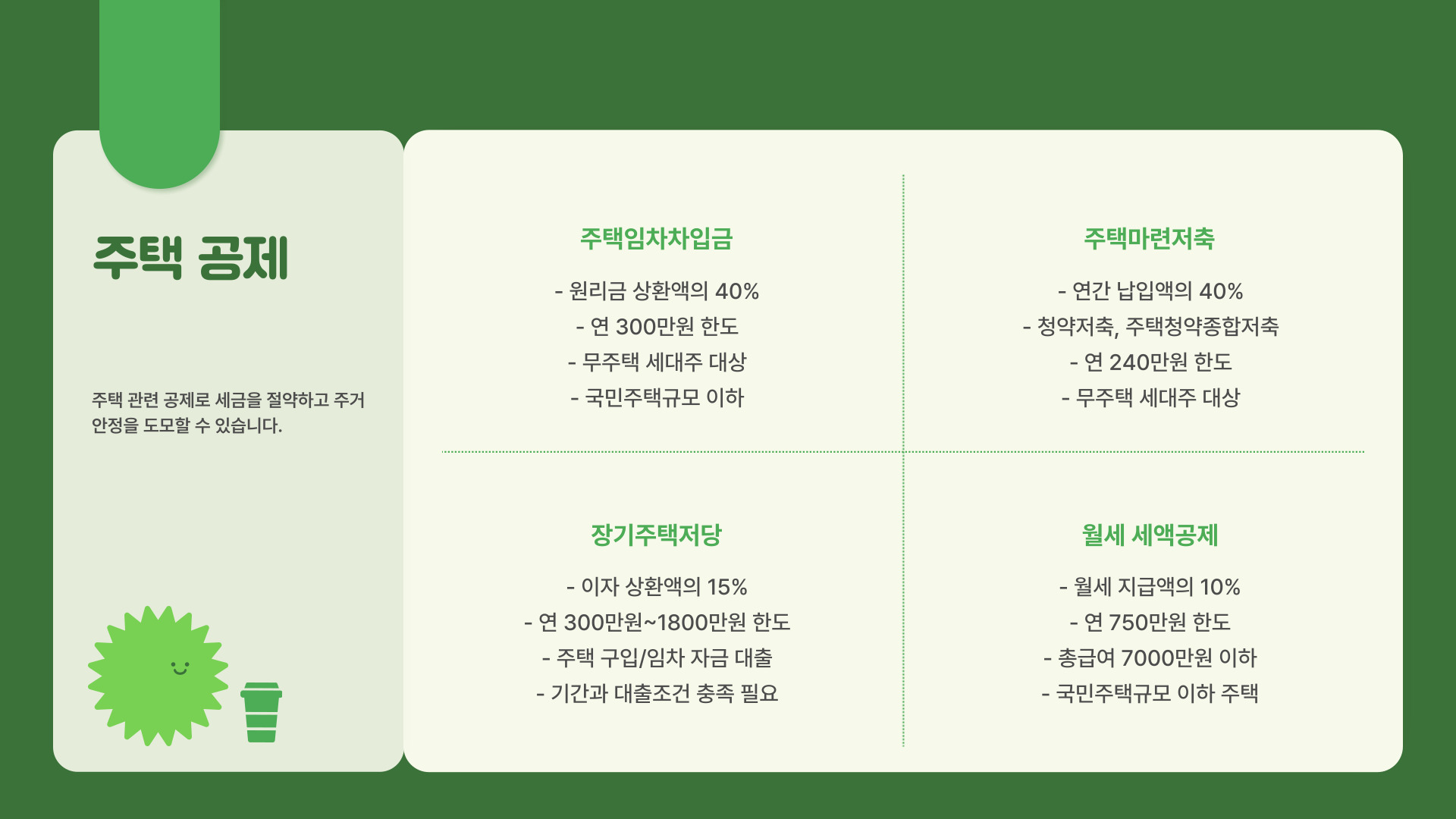 주택 공제

주택 관련 공제로 세금을 절약하고 주거 안정을 도모할 수 있습니다.

주택임차차입금

- 원리금 상환액의 40%
- 연 300만원 한도
- 무주택 세대주 대상
- 국민주택규모 이하

주택마련저축

- 연간 납입액의 40%
- 청약저축, 주택청약종합저축
- 연 240만원 한도
- 무주택 세대주 대상

장기주택저당

- 이자 상환액의 15%
- 연 300만원~1800만원 한도
- 주택 구입/임차 자금 대출
- 기간과 대출조건 충족 필요

월세 세액공제

- 월세 지급액의 10%
- 연 750만원 한도
- 총급여 7000만원 이하
- 국민주택규모 이하 주택